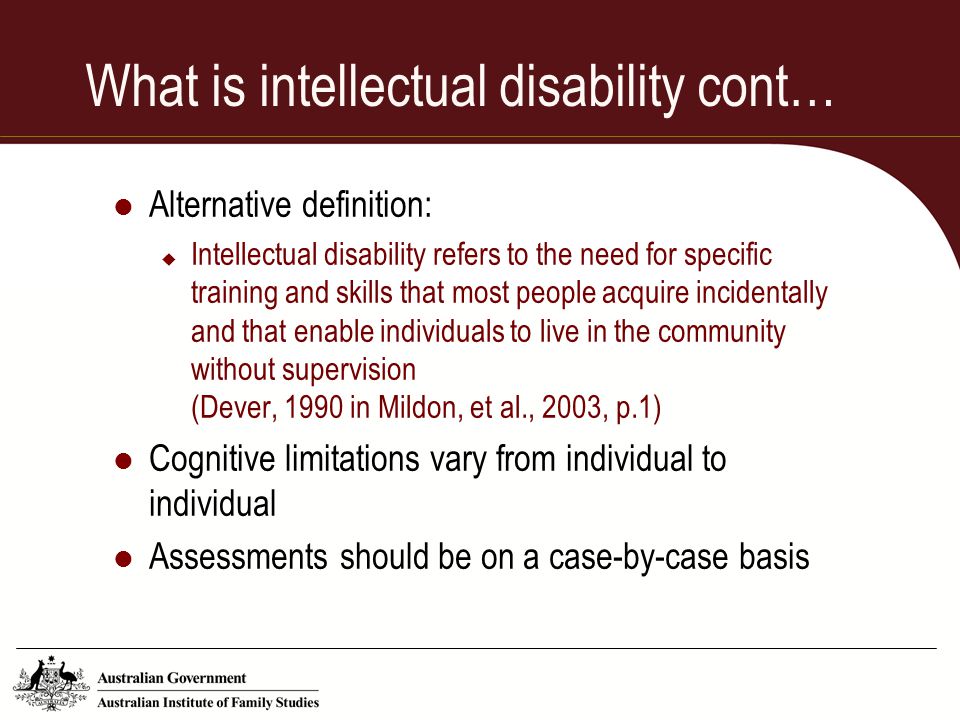 What is intellectual disability cont…

Alternative definition:

Intellectual disability refers to the need for specific training and skills that most people acquire incidentally and that enable individuals to live in the community without supervision
(Dever, 1990 in Mildon, et al., 2003, p.1)

Cognitive limitations vary from individual to individual

Assessments should be on a case-by-case basis

Australian Government
Australian Institute of Family Studies